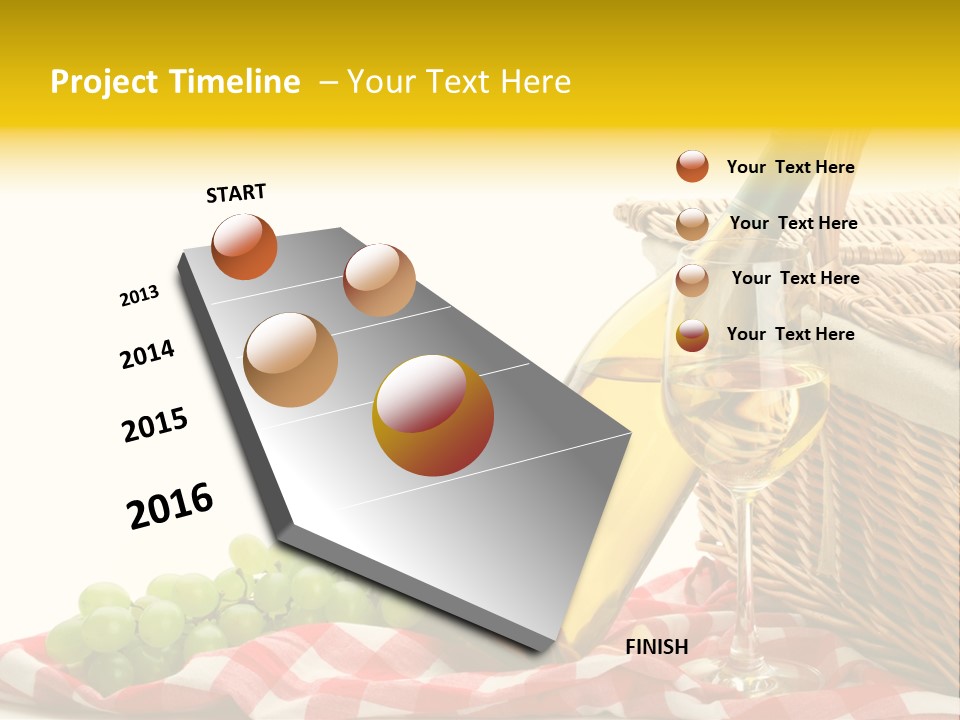 Project Timeline – Your Text Here

START

2013

2014

2015

2016

FINISH

Your Text Here

Your Text Here

Your Text Here

Your Text Here